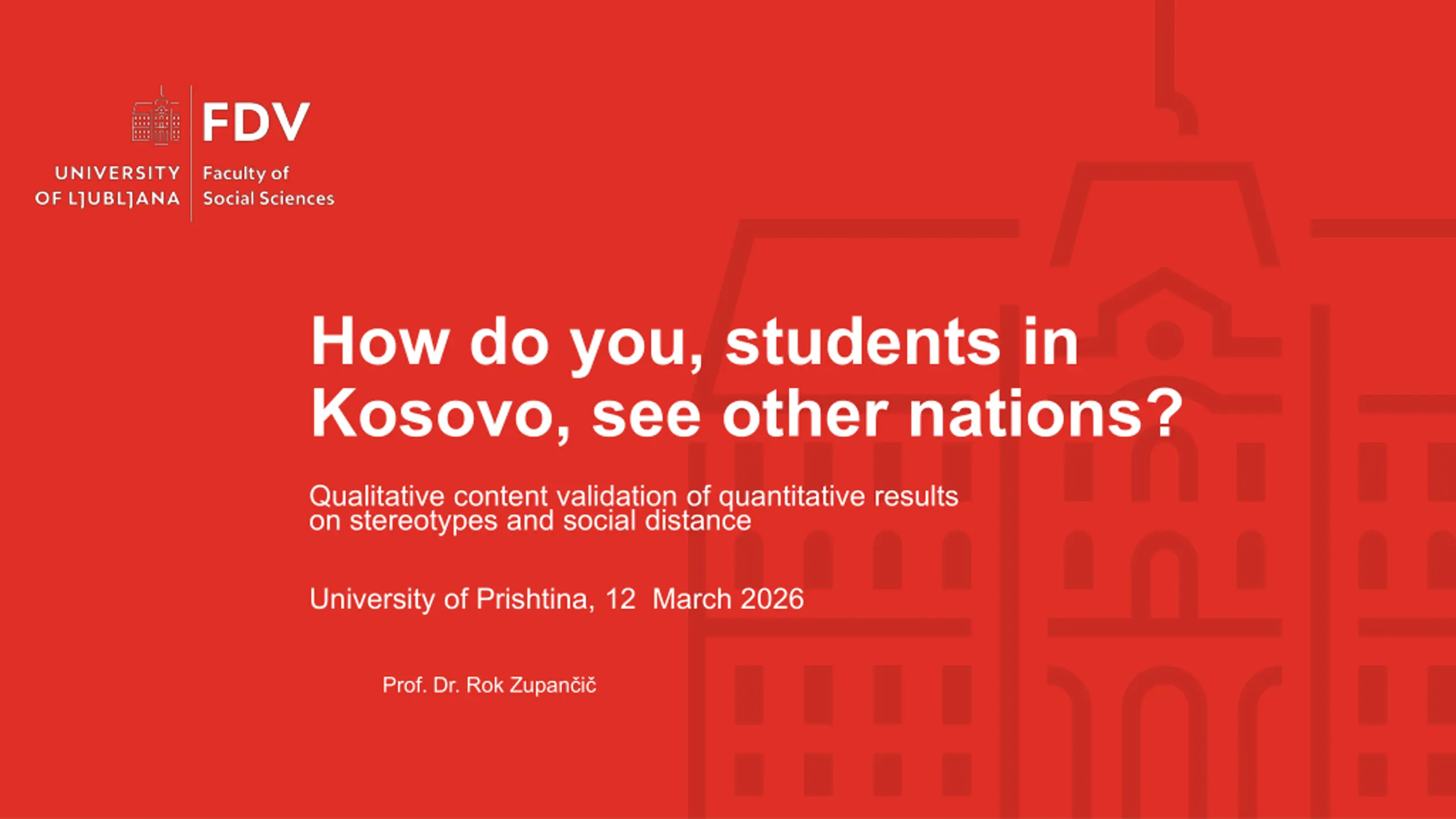 UNIVERSITY OF LJUBLJANA

FDV
Faculty of Social Sciences

How do you, students in Kosovo, see other nations?

Qualitative content validation of quantitative results on stereotypes and social distance

University of Prishtina, 12  March 2026

Prof. Dr. Rok Zupančič